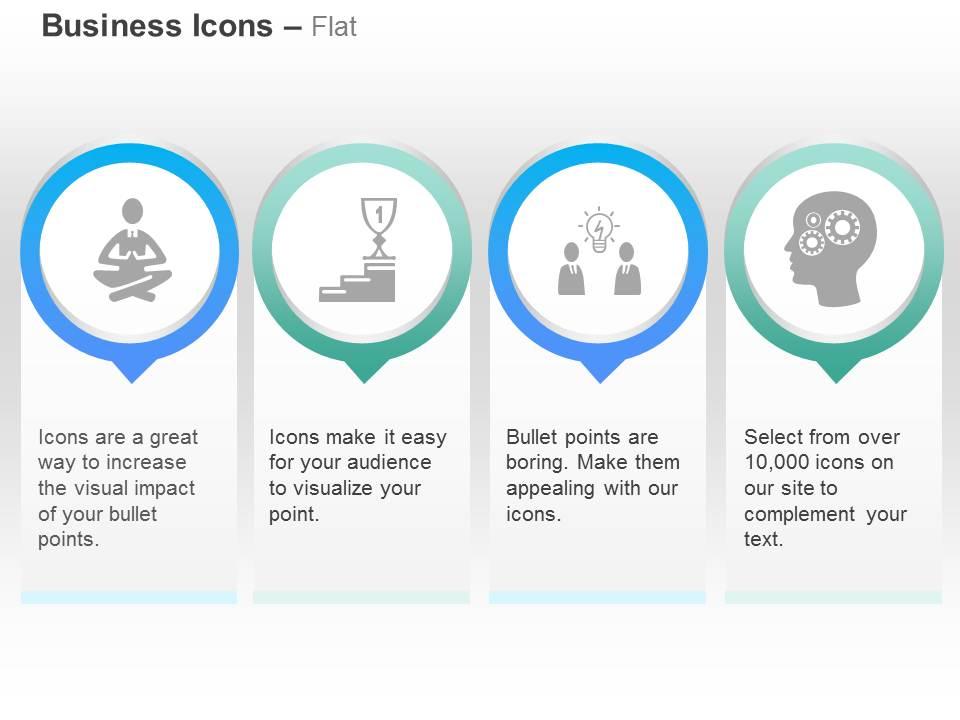 Business Icons – Flat

1

Icons are a great way to increase the visual impact of your bullet points.

Icons make it easy for your audience to visualize your point.

Bullet points are boring. Make them appealing with our icons.

Select from over 10,000 icons on our site to complement your text.